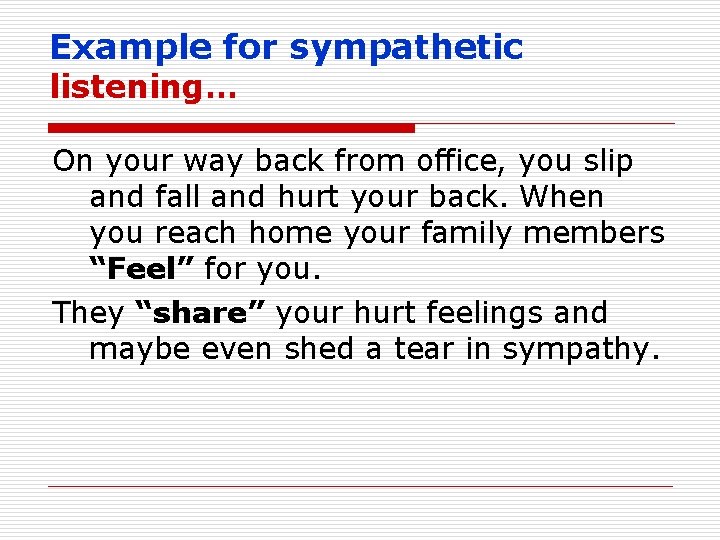 Example for sympathetic listening…

On your way back from office, you slip and fall and hurt your back. When you reach home your family members “Feel” for you.

They “share” your hurt feelings and maybe even shed a tear in sympathy.